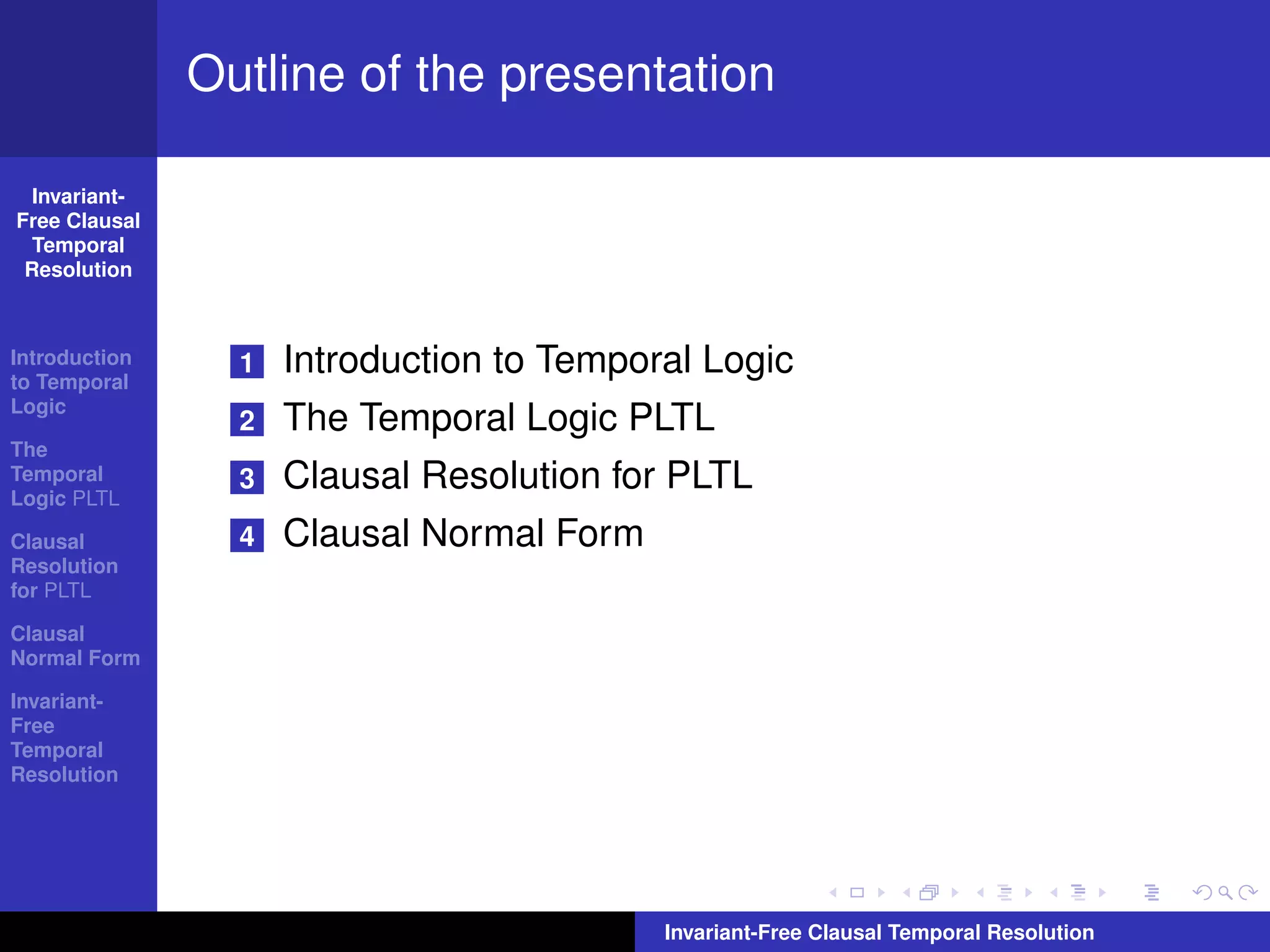 Outline of the presentation

Invariant-Free Clausal Temporal Resolution

Introduction to Temporal Logic

The Temporal Logic PLTL

Clausal Resolution for PLTL

Clausal Normal Form

Invariant-Free Temporal Resolution

1 Introduction to Temporal Logic
2 The Temporal Logic PLTL
3 Clausal Resolution for PLTL
4 Clausal Normal Form

Invariant-Free Clausal Temporal Resolution